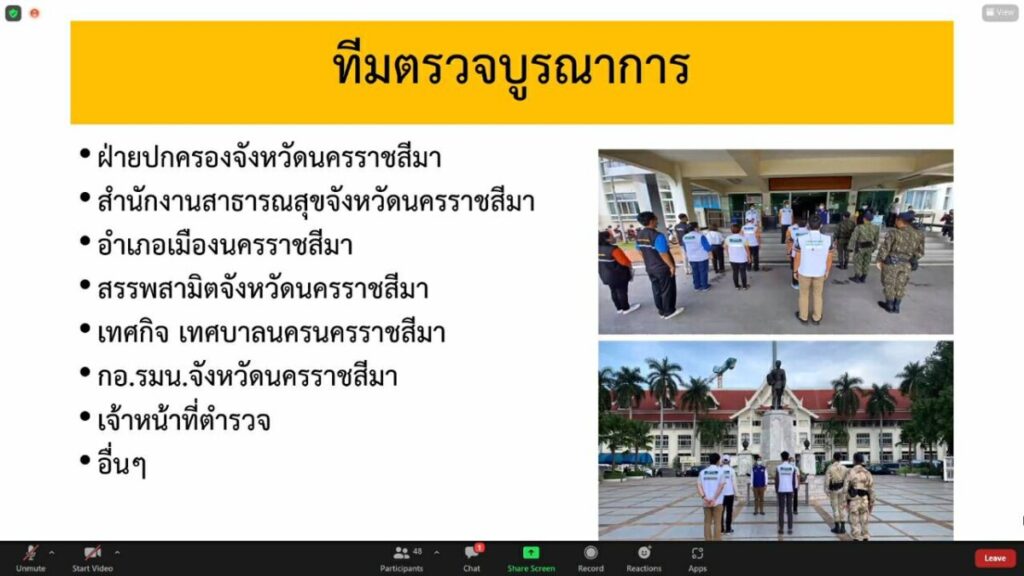 View

ทีมตรวจบูรณาการ

• ฝ่ายปกครองจังหวัดนครราชสีมา
• สำนักงานสาธารณสุขจังหวัดนครราชสีมา
• อำเภอเมืองนครราชสีมา
• สรรพสามิตจังหวัดนครราชสีมา
• เทศกิจ เทศบาลนครนครราชสีมา
• กอ.รมน.จังหวัดนครราชสีมา
• เจ้าหน้าที่ตำรวจ
• อื่นๆ

Unmute Start Video 48 Participants 1 Chat Share Screen Record Reactions Apps Leave